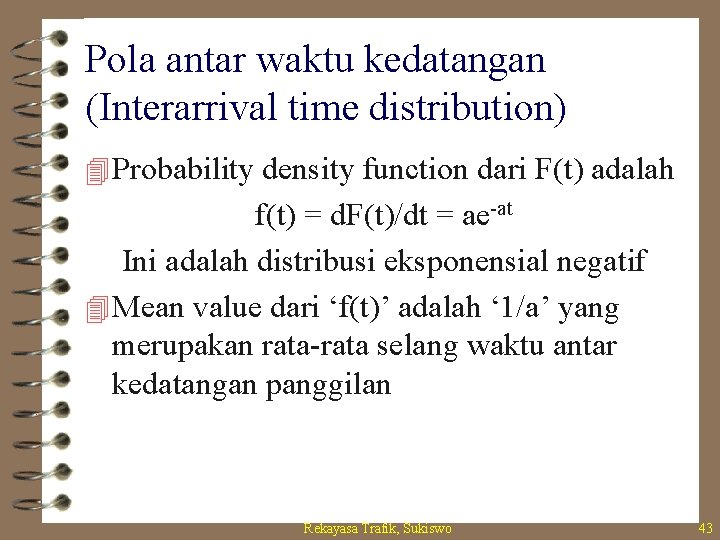 Pola antar waktu kedatangan (Interarrival time distribution)

Probability density function dari F(t) adalah

$f(t) = dF(t)/dt = ae^{-at}$

Ini adalah distribusi eksponensial negatif

Mean value dari ‘f(t)’ adalah ‘1/a’ yang merupakan rata-rata selang waktu antar kedatangan panggilan

Rekayasa Trafik, Sukiswo

43